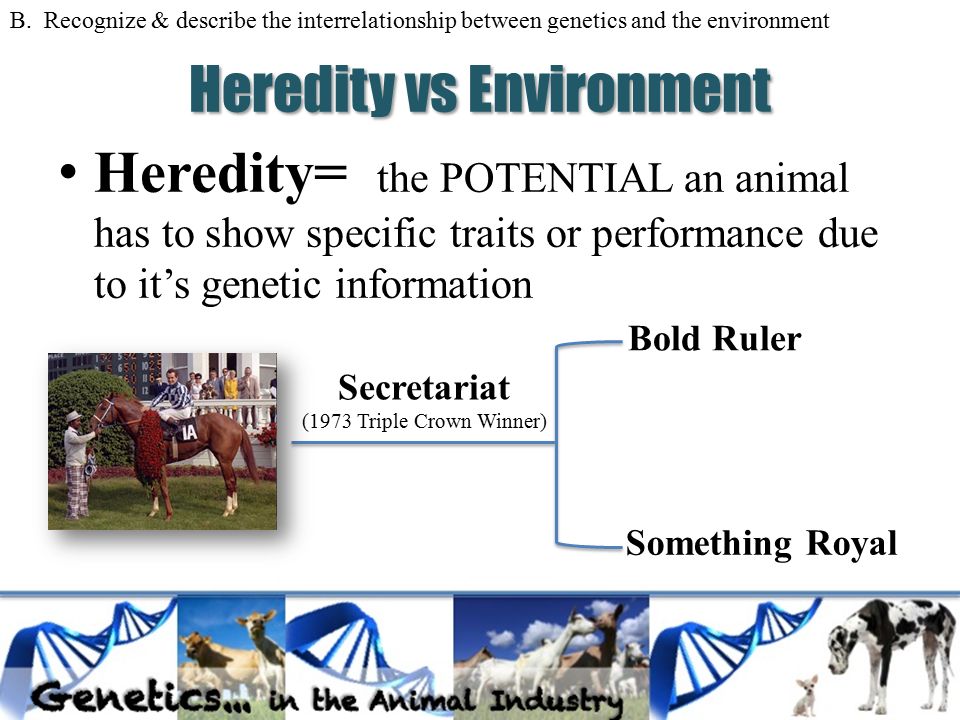 B. Recognize & describe the interrelationship between genetics and the environment

Heredity vs Environment

• Heredity= the POTENTIAL an animal has to show specific traits or performance due to it's genetic information

1A

Secretariat
(1973 Triple Crown Winner)

Bold Ruler

Something Royal

Genetics... in the Animal Industry